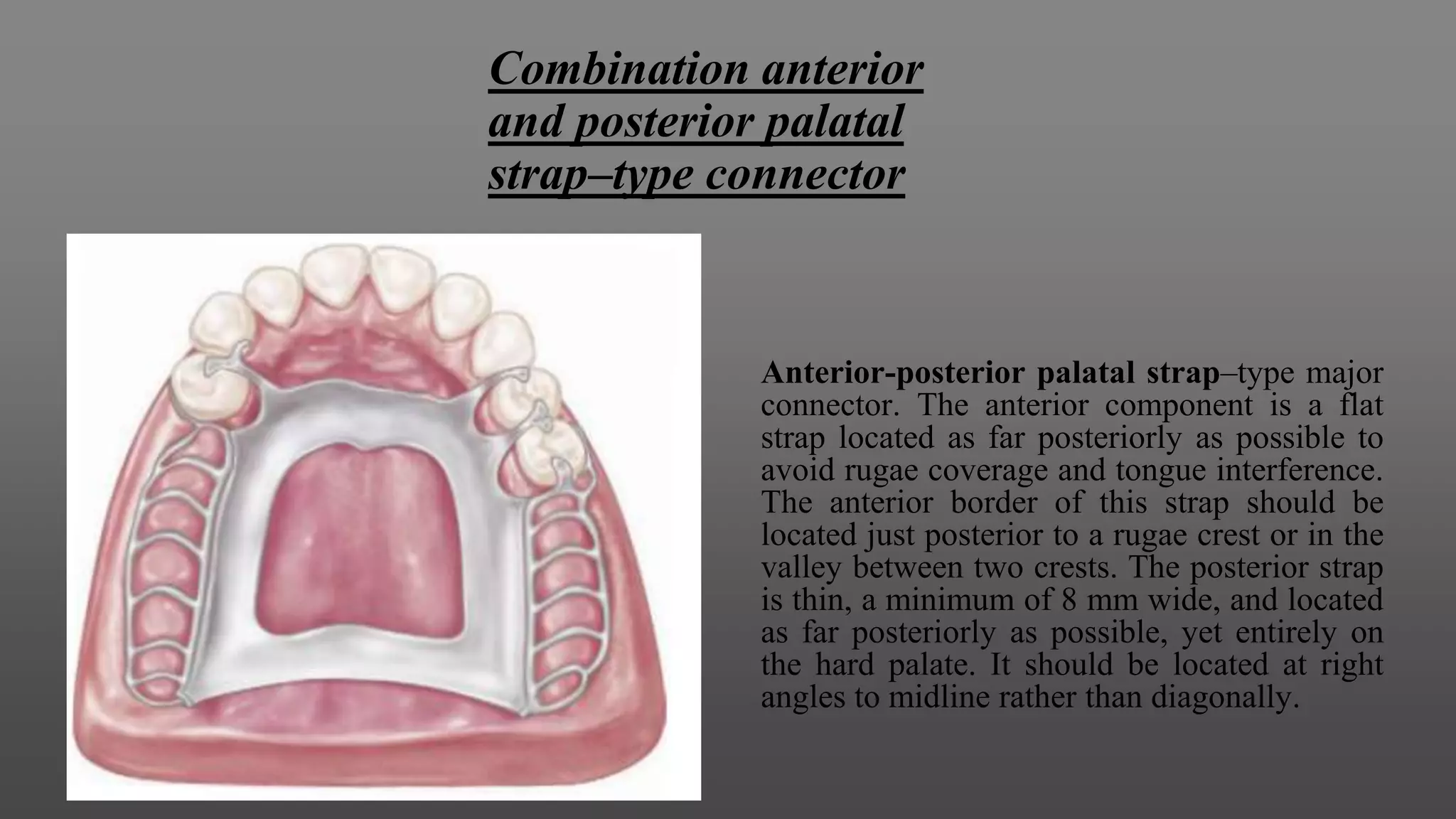 Combination anterior and posterior palatal strap–type connector

Anterior-posterior palatal strap–type major connector. The anterior component is a flat strap located as far posteriorly as possible to avoid rugae coverage and tongue interference. The anterior border of this strap should be located just posterior to a rugae crest or in the valley between two crests. The posterior strap is thin, a minimum of 8 mm wide, and located as far posteriorly as possible, yet entirely on the hard palate. It should be located at right angles to midline rather than diagonally.